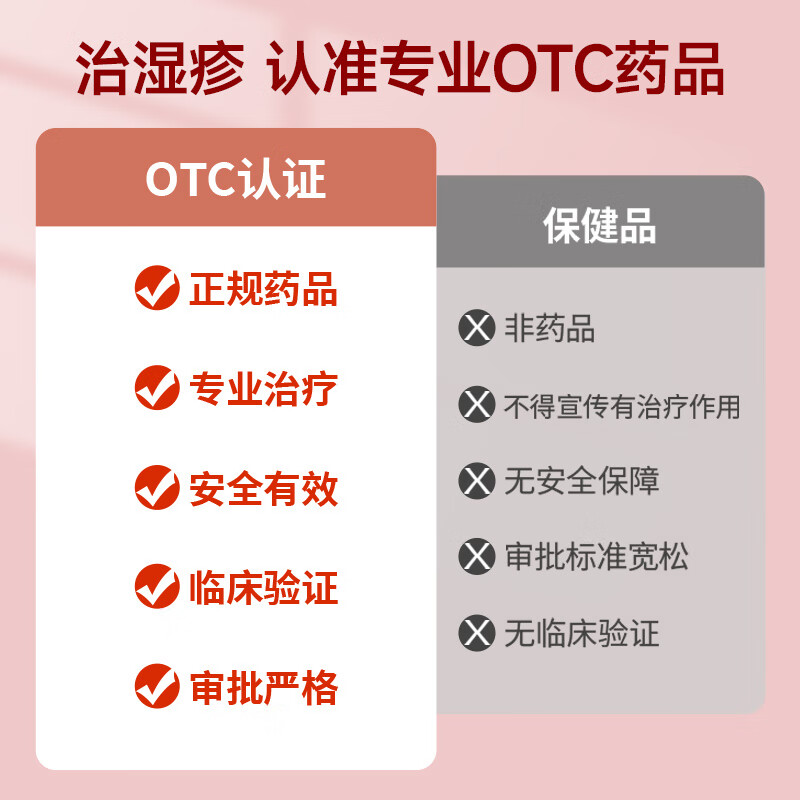 治湿疹 认准专业OTC药品

OTC认证

正规药品

专业治疗

安全有效

临床验证

审批严格

保健品

非药品

不得宣传有治疗作用

无安全保障

审批标准宽松

无临床验证